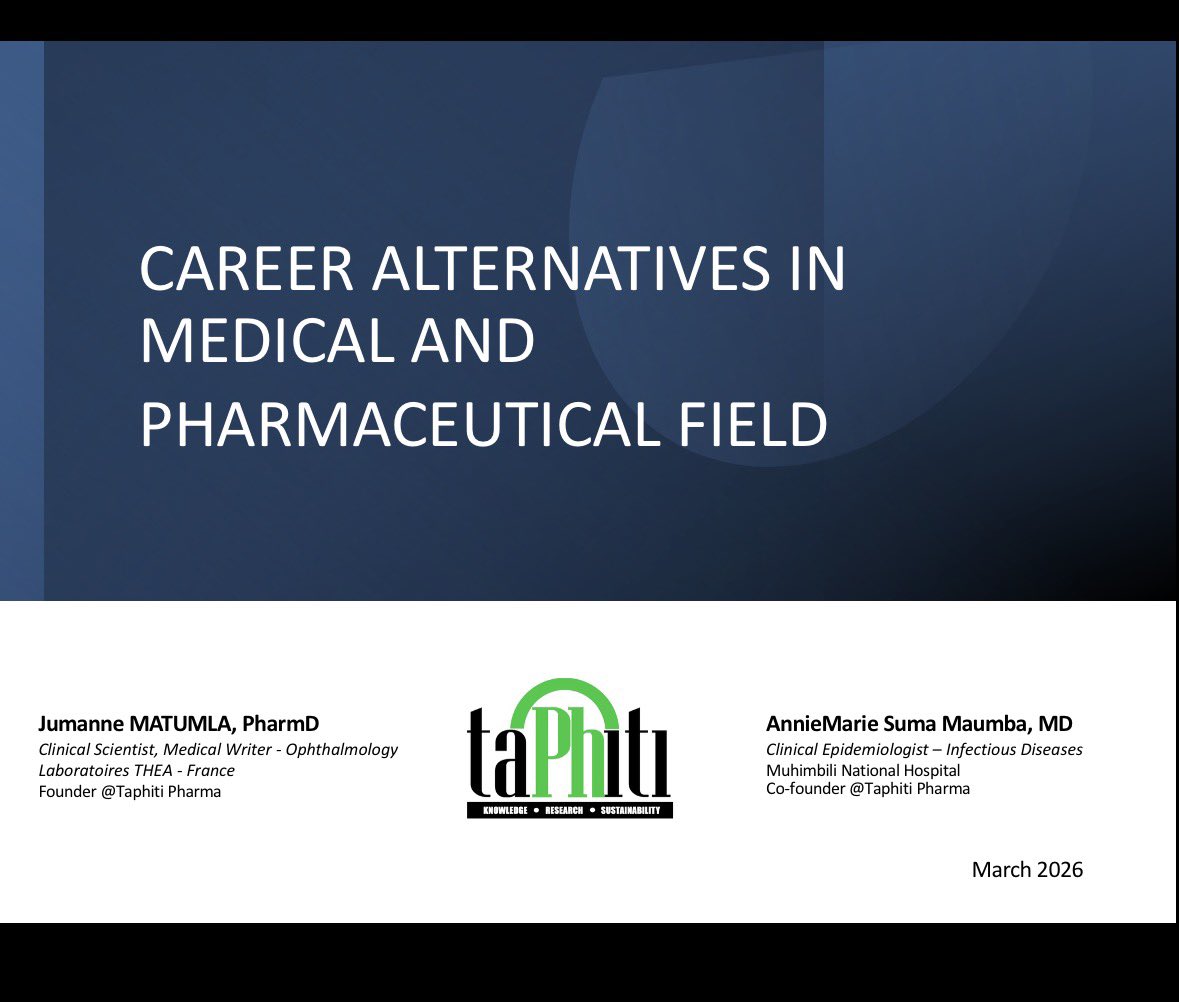 CAREER ALTERNATIVES IN MEDICAL AND PHARMACEUTICAL FIELD

Jumanne MATUMLA, PharmD
Clinical Scientist, Medical Writer - Ophthalmology
Laboratoires THEA - France
Founder @Taphiti Pharma

taPhiti
KNOWLEDGE • RESEARCH • SUSTAINABILITY

AnnieMarie Suma Maumba, MD
Clinical Epidemiologist – Infectious Diseases
Muhimbili National Hospital
Co-founder @Taphiti Pharma

March 2026